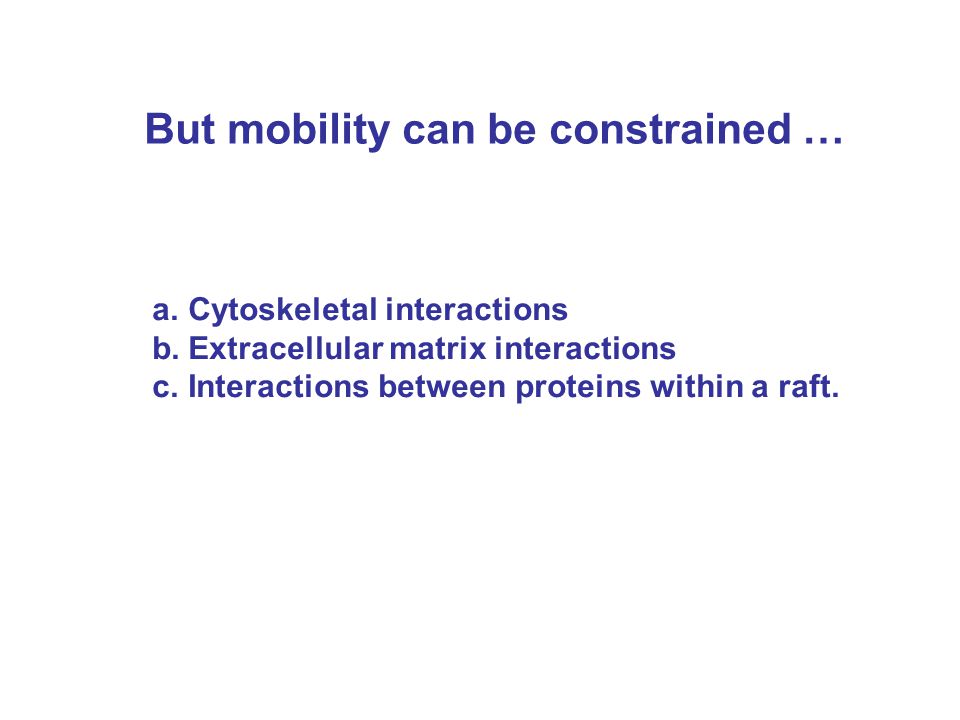 But mobility can be constrained …

a. Cytoskeletal interactions
b. Extracellular matrix interactions
c. Interactions between proteins within a raft.